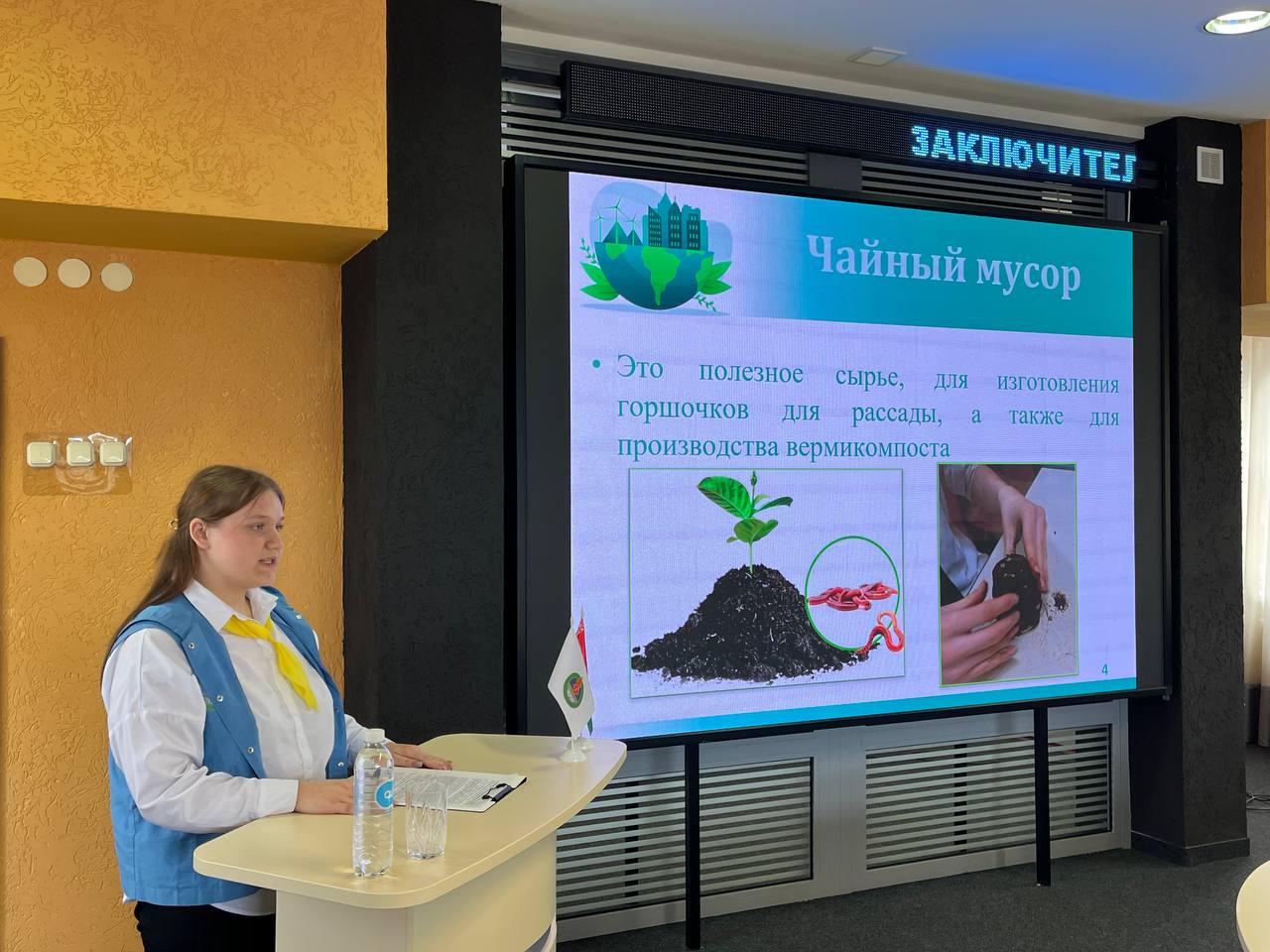 ЗАКЛЮЧИТЕЛ

Чайный мусор

• Это полезное сырье, для изготовления горшочков для рассады, а также для производства вермикомпоста

4